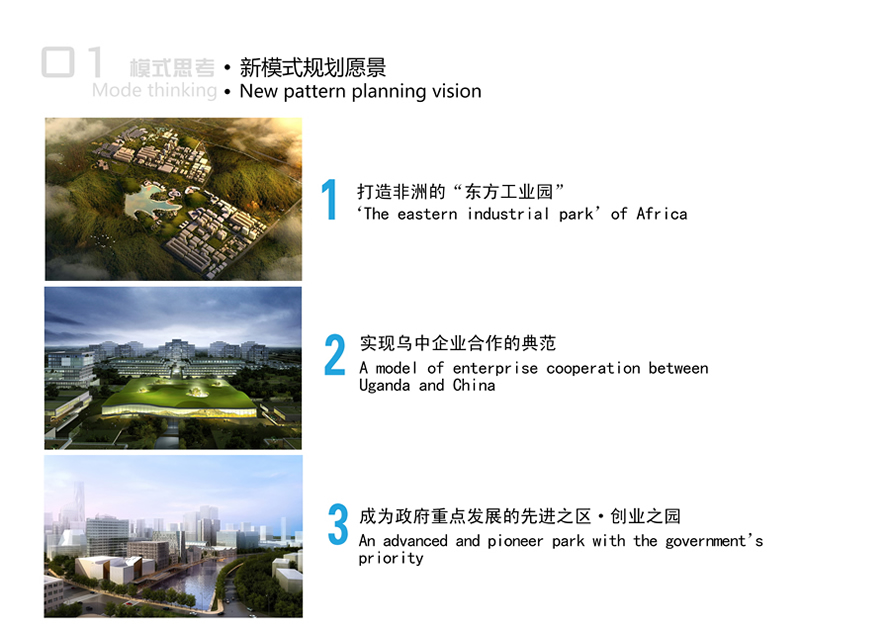 01 模式思考 • 新模式规划愿景
Mode thinking • New pattern planning vision

1 打造非洲的“东方工业园”
‘The eastern industrial park’ of Africa

2 实现乌中企业合作的典范
A model of enterprise cooperation between Uganda and China

3 成为政府重点发展的先进之区·创业之园
An advanced and pioneer park with the government's priority